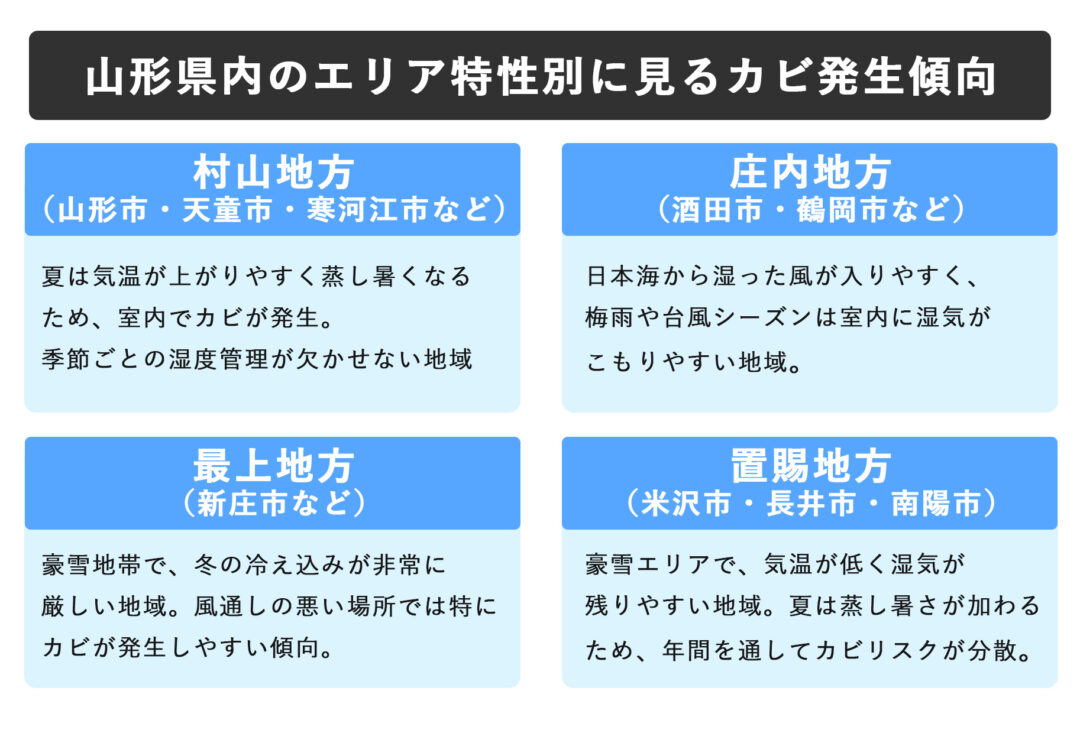 山形県内のエリア特性別に見るカビ発生傾向

村山地方
（山形市・天童市・寒河江市など）

夏は気温が上がりやすく蒸し暑くなるため、室内でカビが発生。
季節ごとの湿度管理が欠かせない地域

庄内地方
（酒田市・鶴岡市など）

日本海から湿った風が入りやすく、梅雨や台風シーズンは室内に湿気がこもりやすい地域。

最上地方
（新庄市など）

豪雪地帯で、冬の冷え込みが非常に厳しい地域。風通しの悪い場所では特にカビが発生しやすい傾向。

置賜地方
（米沢市・長井市・南陽市）

豪雪エリアで、気温が低く湿気が残りやすい地域。夏は蒸し暑さが加わるため、年間を通してカビリスクが分散。